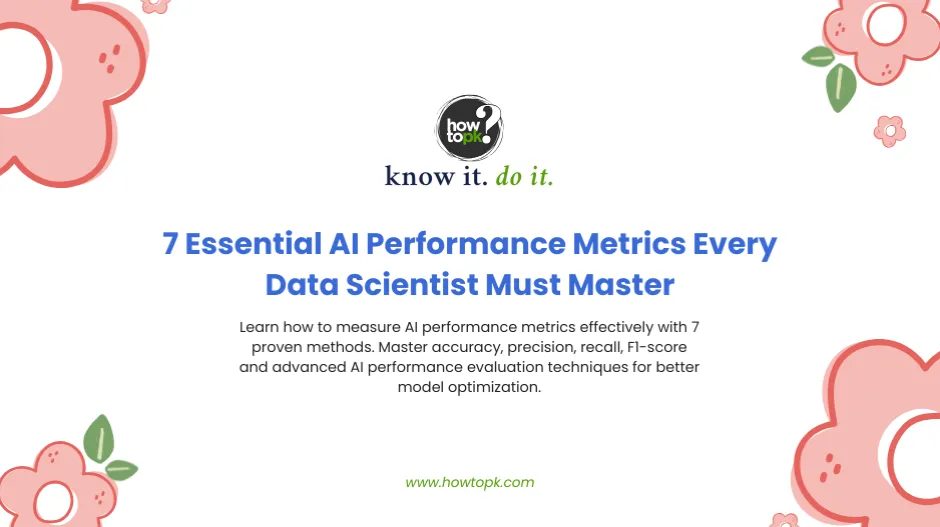 how to pk ?

know it. do it.

7 Essential AI Performance Metrics Every Data Scientist Must Master

Learn how to measure AI performance metrics effectively with 7 proven methods. Master accuracy, precision, recall, F1-score and advanced AI performance evaluation techniques for better model optimization.

www.howtopk.com